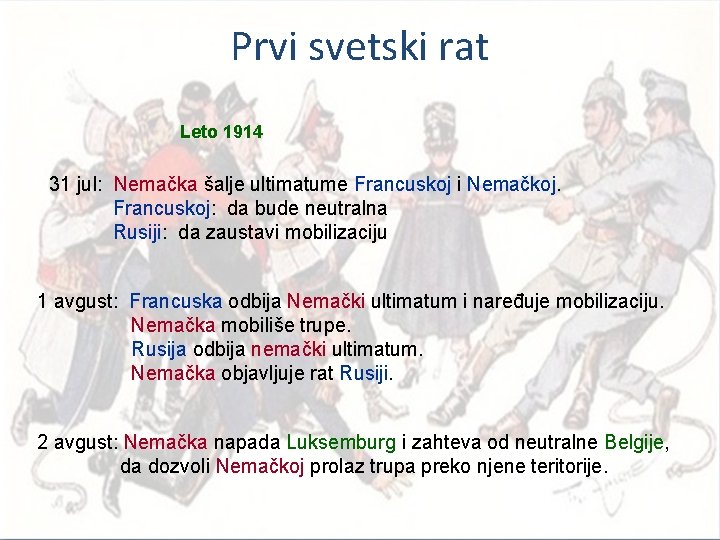 Prvi svetski rat

Leto 1914

31 jul: Nemačka šalje ultimatume Francuskoj i Nemačkoj.
Francuskoj: da bude neutralna
Rusiji: da zaustavi mobilizaciju

1 avgust: Francuska odbija Nemački ultimatum i naređuje mobilizaciju.
Nemačka mobiliše trupe.
Rusija odbija nemački ultimatum.
Nemačka objavljuje rat Rusiji.

2 avgust: Nemačka napada Luksemburg i zahteva od neutralne Belgije, da dozvoli Nemačkoj prolaz trupa preko njene teritorije.